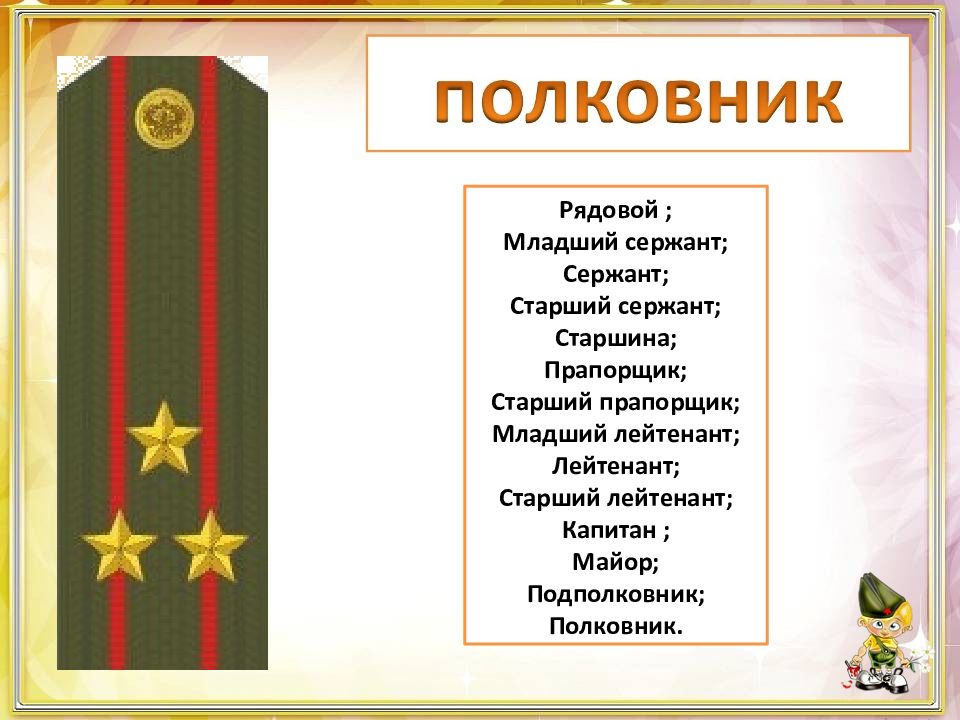 ПОЛКОВНИК

Рядовой ;
Младший сержант;
Сержант;
Старший сержант;
Старшина;
Прапорщик;
Старший прапорщик;
Младший лейтенант;
Лейтенант;
Старший лейтенант;
Капитан ;
Майор;
Подполковник;
Полковник.